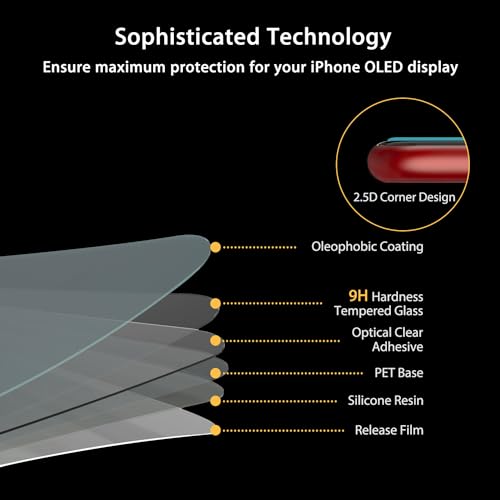 Sophisticated Technology

Ensure maximum protection for your iPhone OLED display

2.5D Corner Design

Oleophobic Coating

9H Hardness Tempered Glass

Optical Clear Adhesive

PET Base

Silicone Resin

Release Film